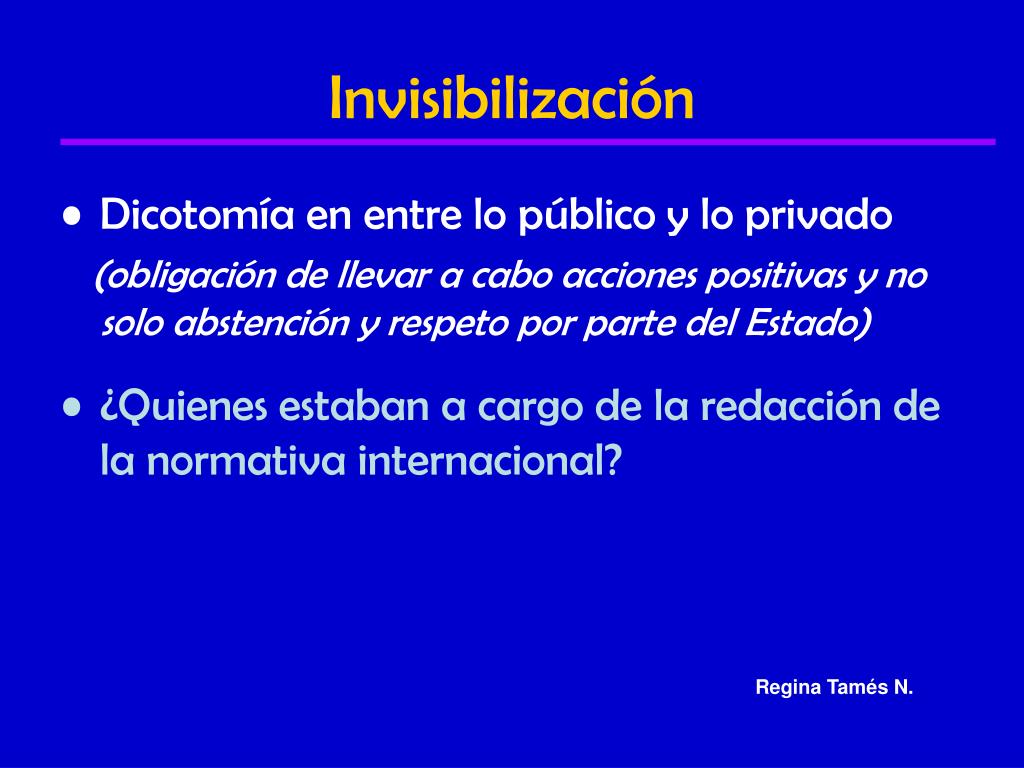 Invisibilización

• Dicotomía en entre lo público y lo privado

(obligación de llevar a cabo acciones positivas y no solo abstención y respeto por parte del Estado)

• ¿Quienes estaban a cargo de la redacción de la normativa internacional?

Regina Tamés N.